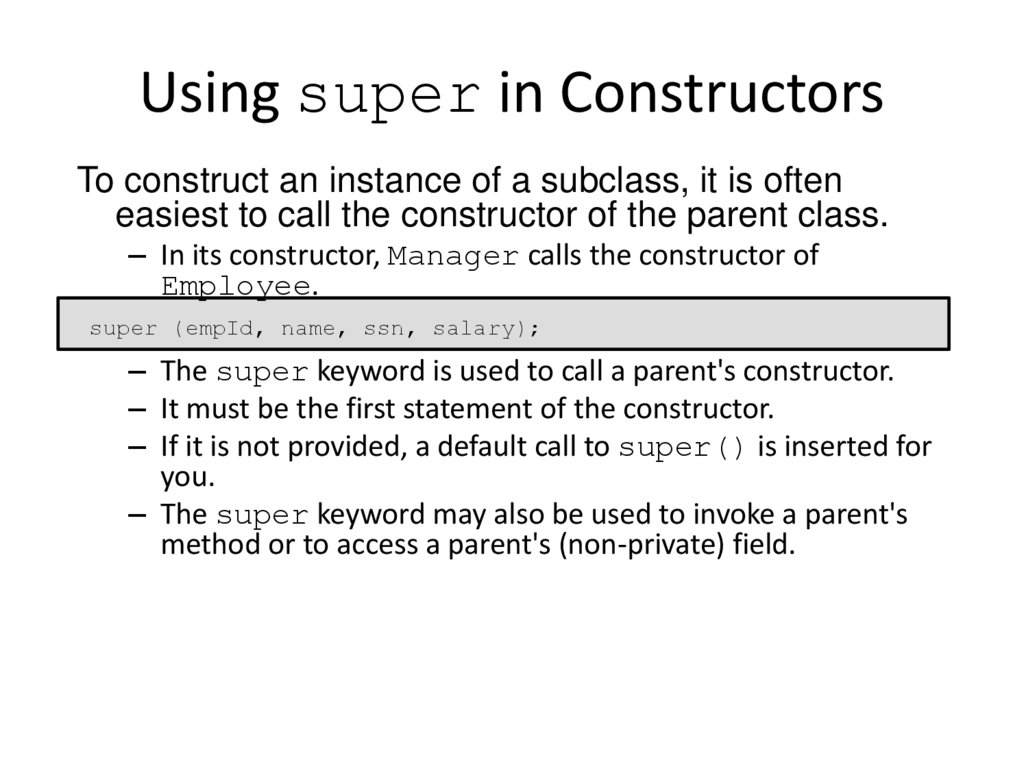 Using super in Constructors

To construct an instance of a subclass, it is often easiest to call the constructor of the parent class.

– In its constructor, Manager calls the constructor of Employee.

super (empId, name, ssn, salary);

– The super keyword is used to call a parent's constructor.
– It must be the first statement of the constructor.
– If it is not provided, a default call to super() is inserted for you.
– The super keyword may also be used to invoke a parent's method or to access a parent's (non-private) field.